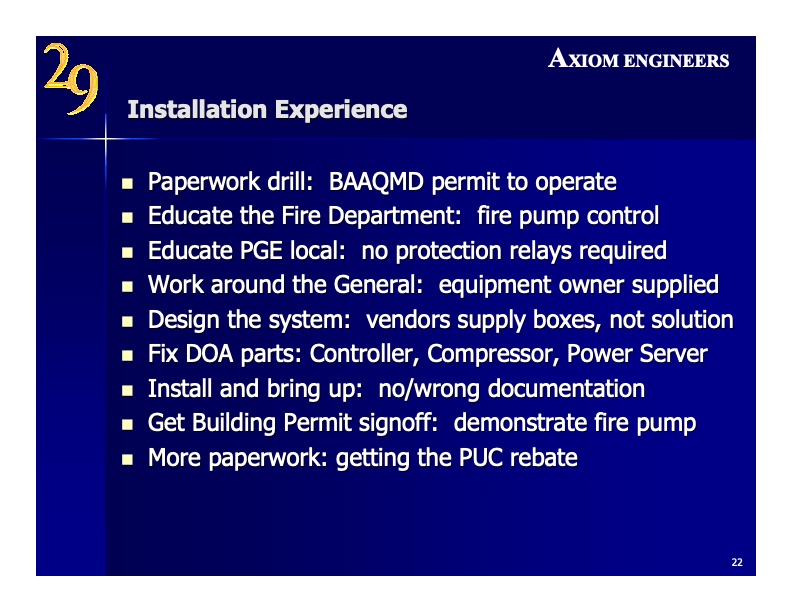 29

AXIOM ENGINEERS

Installation Experience

- Paperwork drill: BAAQMD permit to operate
- Educate the Fire Department: fire pump control
- Educate PGE local: no protection relays required
- Work around the General: equipment owner supplied
- Design the system: vendors supply boxes, not solution
- Fix DOA parts: Controller, Compressor, Power Server
- Install and bring up: no/wrong documentation
- Get Building Permit signoff: demonstrate fire pump
- More paperwork: getting the PUC rebate

22